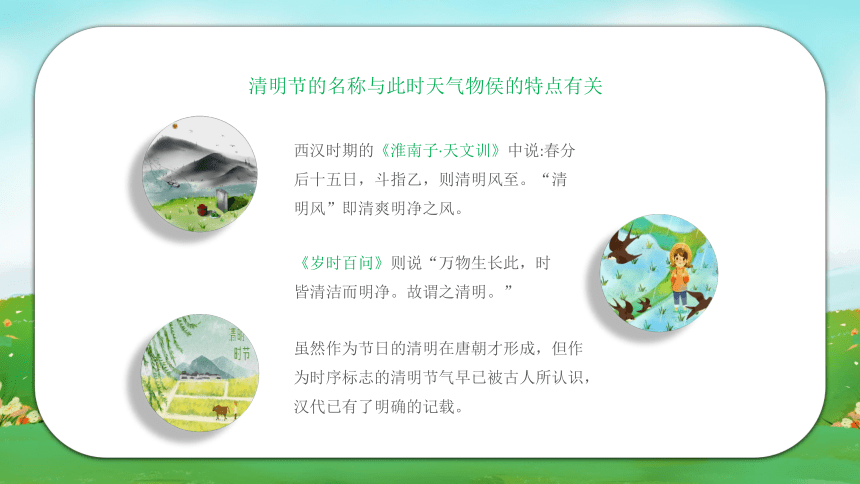 清明节的名称与此时天气物侯的特点有关

西汉时期的《淮南子·天文训》中说:春分后十五日，斗指乙，则清明风至。“清明风”即清爽明净之风。

《岁时百问》则说“万物生长此，时皆清洁而明净。故谓之清明。”

虽然作为节日的清明在唐朝才形成，但作为时序标志的清明节气早已被古人所认识，汉代已有了明确的记载。

清明时节